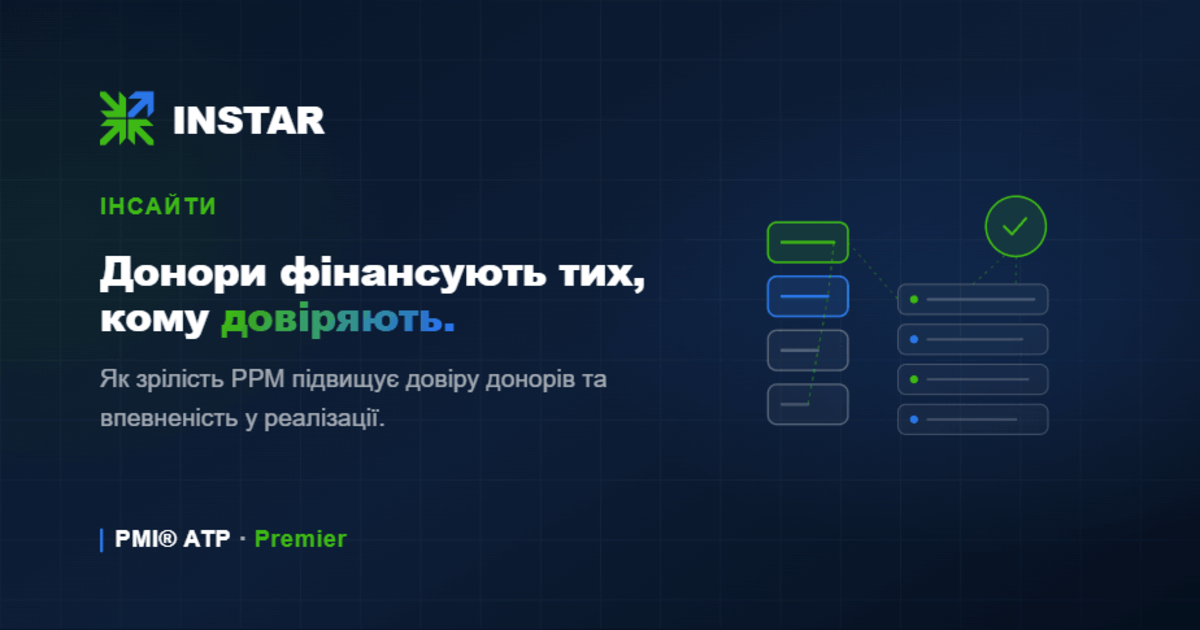 INSTAR

ІНСАЙТИ

Донори фінансують тих, кому довіряють.

Як зрілість PPM підвищує довіру донорів та впевненість у реалізації.

PMI® ATP · Premier